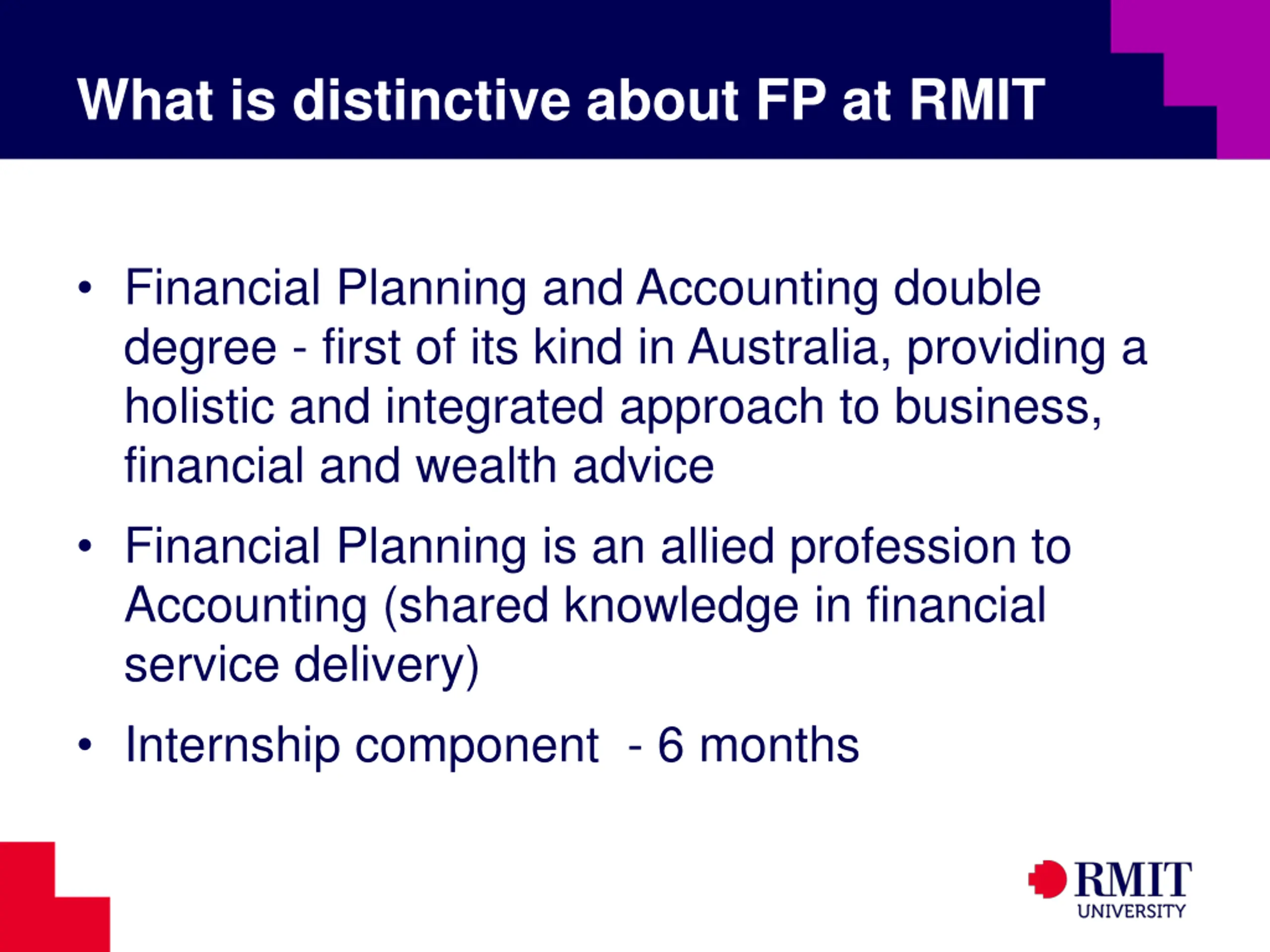 What is distinctive about FP at RMIT

• Financial Planning and Accounting double degree - first of its kind in Australia, providing a holistic and integrated approach to business, financial and wealth advice

• Financial Planning is an allied profession to Accounting (shared knowledge in financial service delivery)

• Internship component - 6 months

RMIT UNIVERSITY